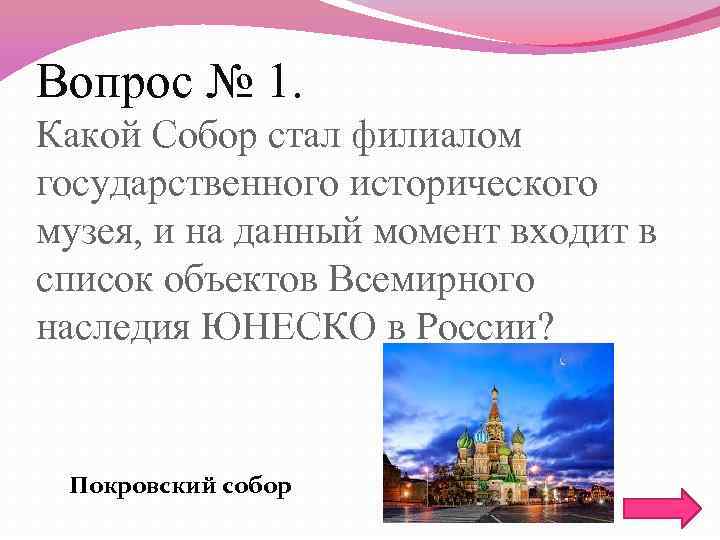 Вопрос № 1.
Какой Собор стал филиалом государственного исторического музея, и на данный момент входит в список объектов Всемирного наследия ЮНЕСКО в России?

Покровский собор